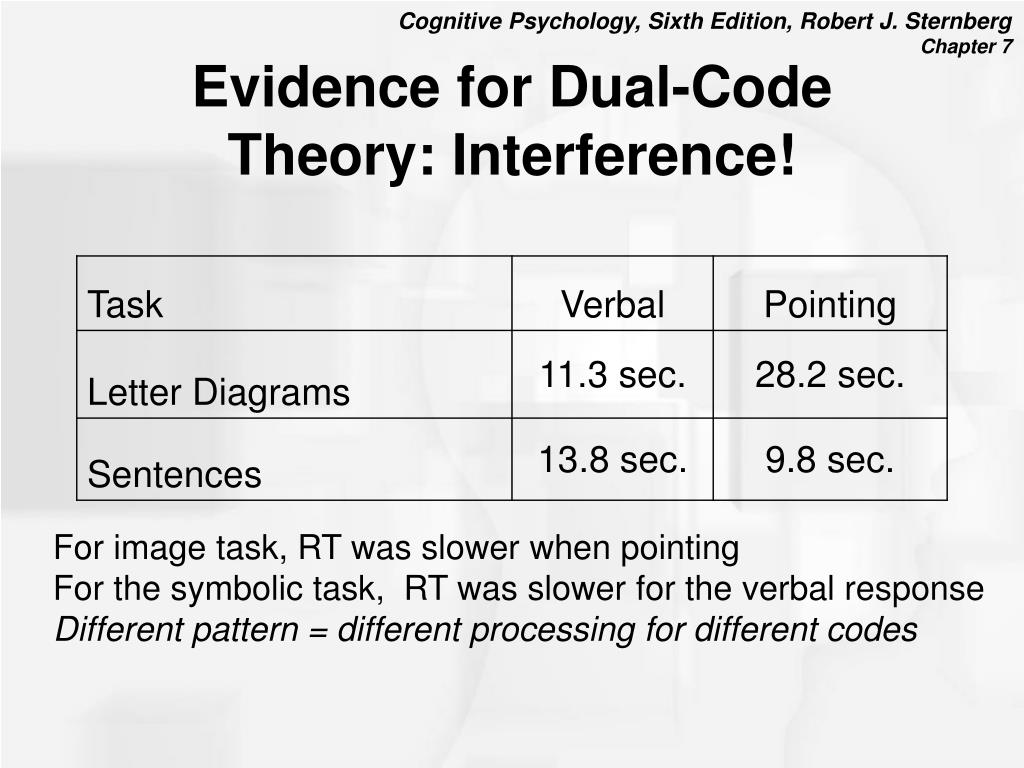 Cognitive Psychology, Sixth Edition, Robert J. Sternberg
Chapter 7

Evidence for Dual-Code Theory: Interference!

| Task | Verbal | Pointing |
|---|---|---|
| Letter Diagrams | 11.3 sec. | 28.2 sec. |
| Sentences | 13.8 sec. | 9.8 sec. |

For image task, RT was slower when pointing
For the symbolic task, RT was slower for the verbal response
Different pattern = different processing for different codes